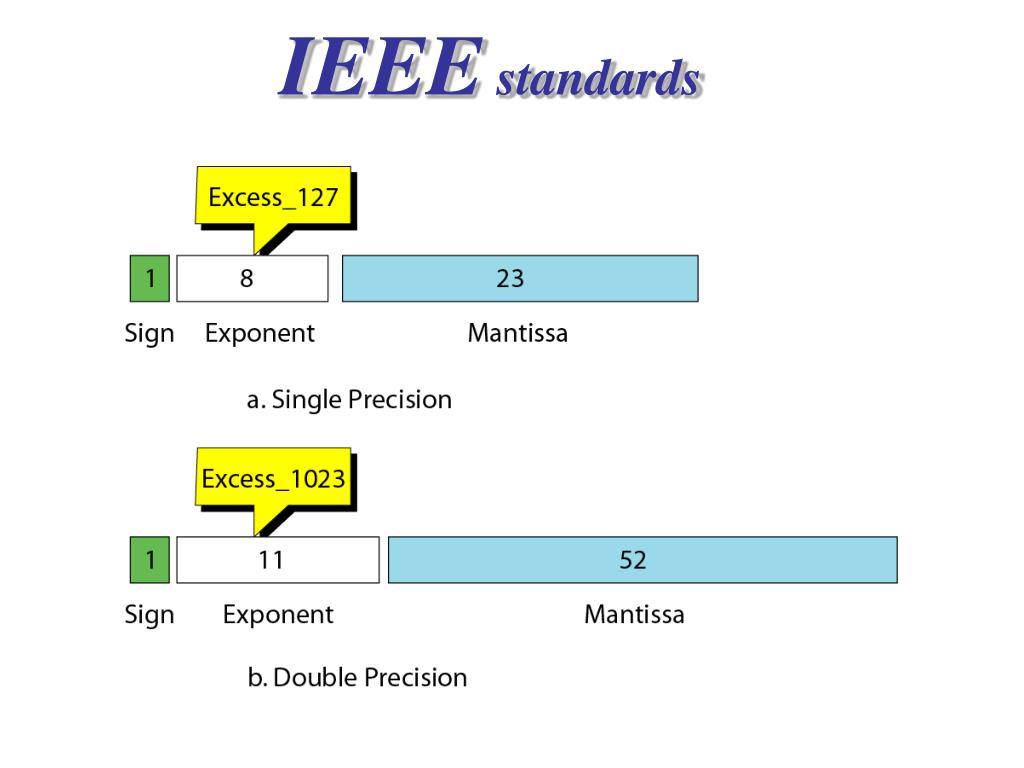 IEEE standards

Excess_127

1 8 23

Sign Exponent Mantissa

a. Single Precision

Excess_1023

1 11 52

Sign Exponent Mantissa

b. Double Precision